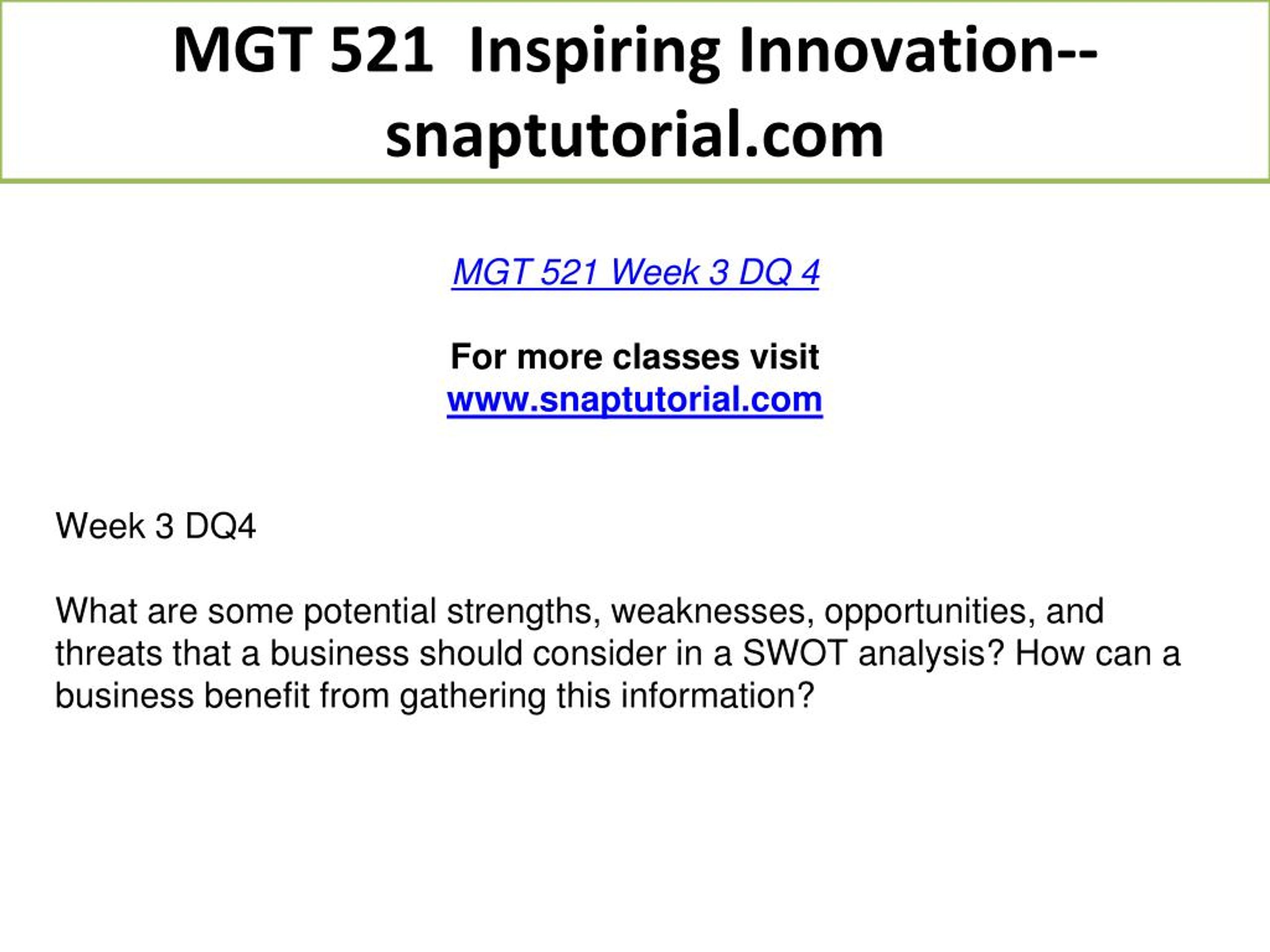 MGT 521 Inspiring Innovation--snaptutorial.com

MGT 521 Week 3 DQ 4

For more classes visit
www.snaptutorial.com

Week 3 DQ4

What are some potential strengths, weaknesses, opportunities, and threats that a business should consider in a SWOT analysis? How can a business benefit from gathering this information?